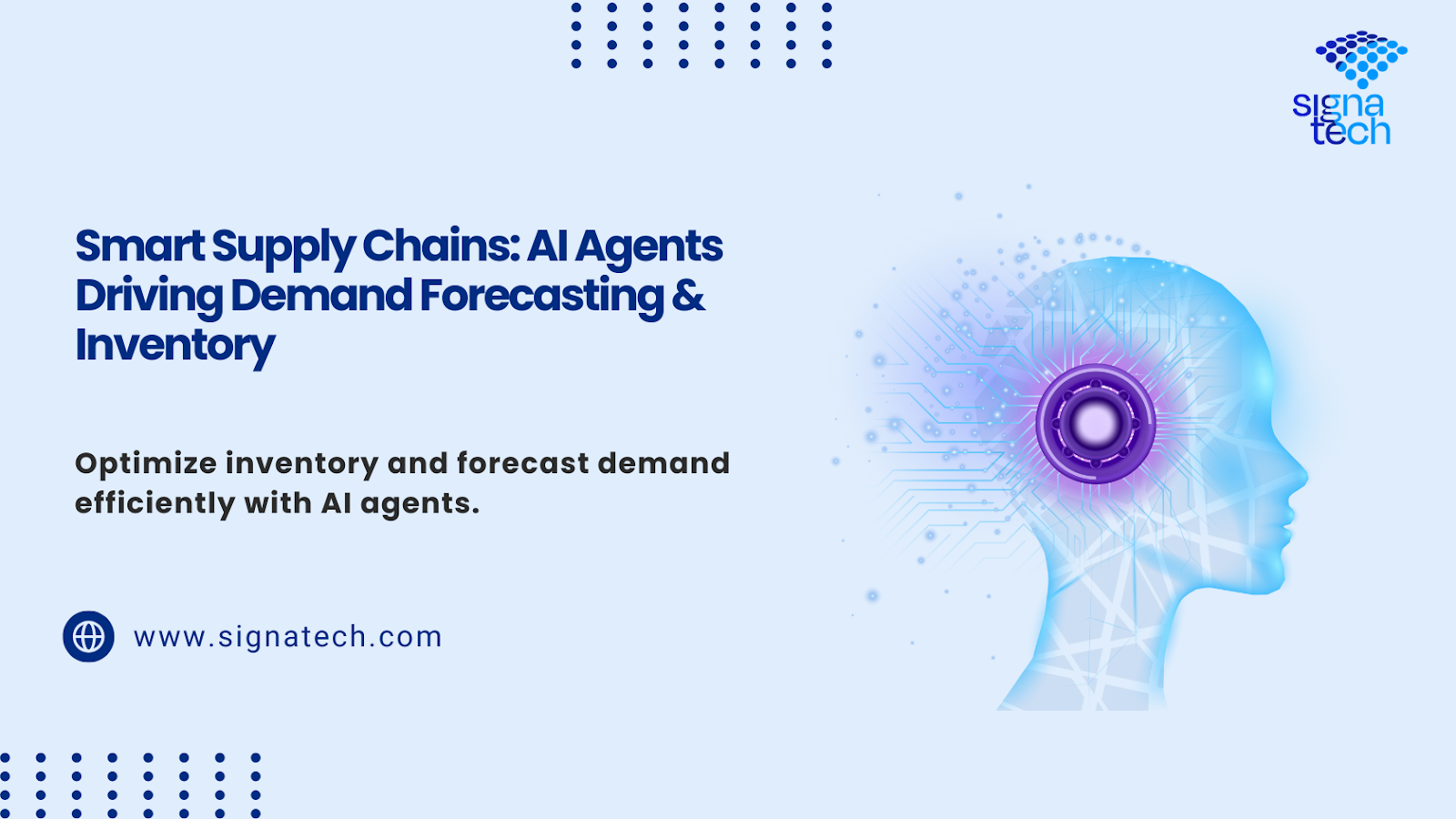 signa tech

Smart Supply Chains: AI Agents Driving Demand Forecasting & Inventory

Optimize inventory and forecast demand efficiently with AI agents.

www.signatech.com